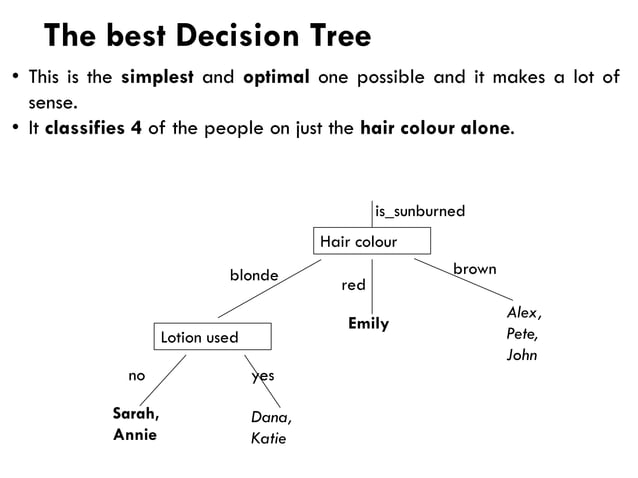 The best Decision Tree

• This is the simplest and optimal one possible and it makes a lot of sense.
• It classifies 4 of the people on just the hair colour alone.

is_sunburned

Hair colour

blonde

red

brown

Lotion used

Emily

Alex, Pete, John

no

yes

Sarah, Annie

Dana, Katie